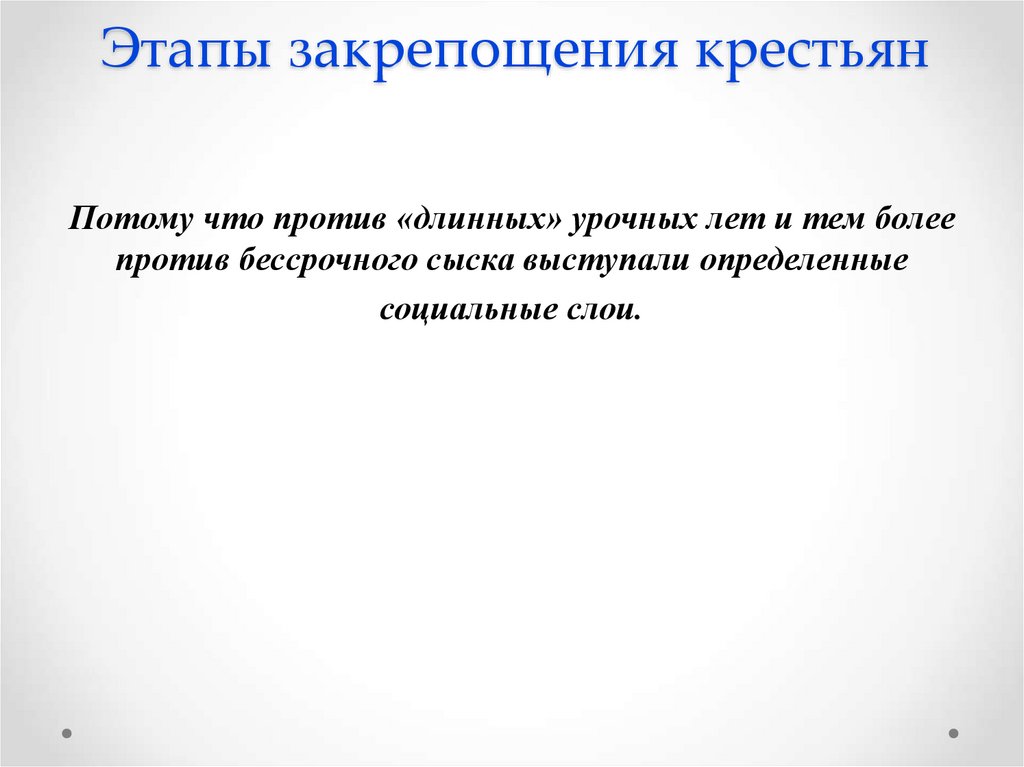 Этапы закрепощения крестьян

Потому что против «длинных» урочных лет и тем более против бессрочного сыска выступали определенные социальные слои.